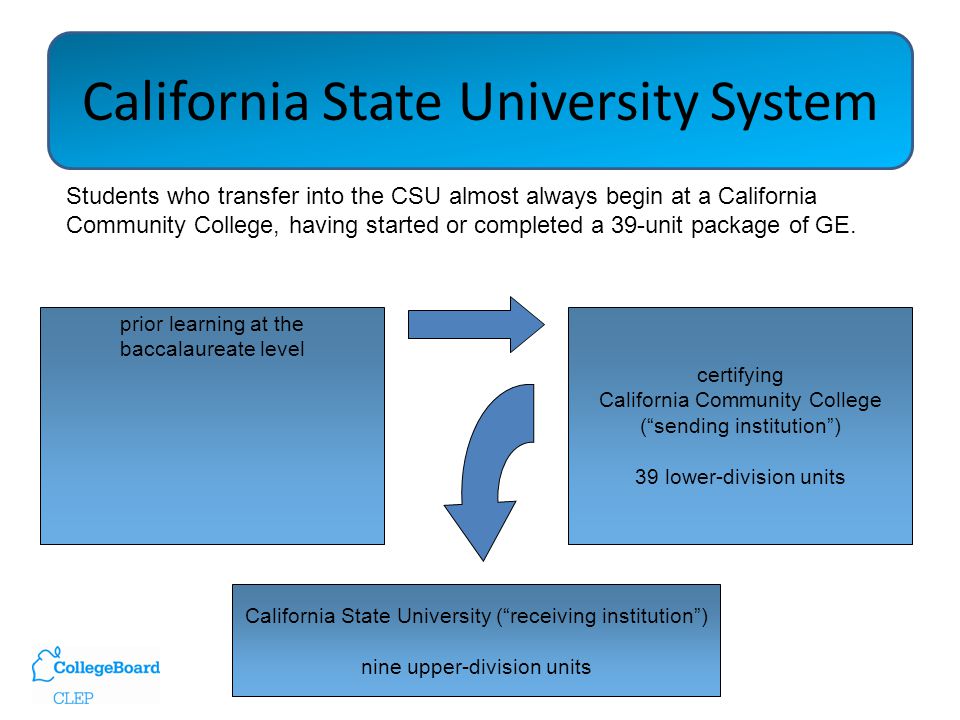 California State University System

Students who transfer into the CSU almost always begin at a California Community College, having started or completed a 39-unit package of GE.

prior learning at the baccalaureate level

certifying
California Community College
(“sending institution”)

39 lower-division units

California State University (“receiving institution”)

nine upper-division units

CollegeBoard
CLEP